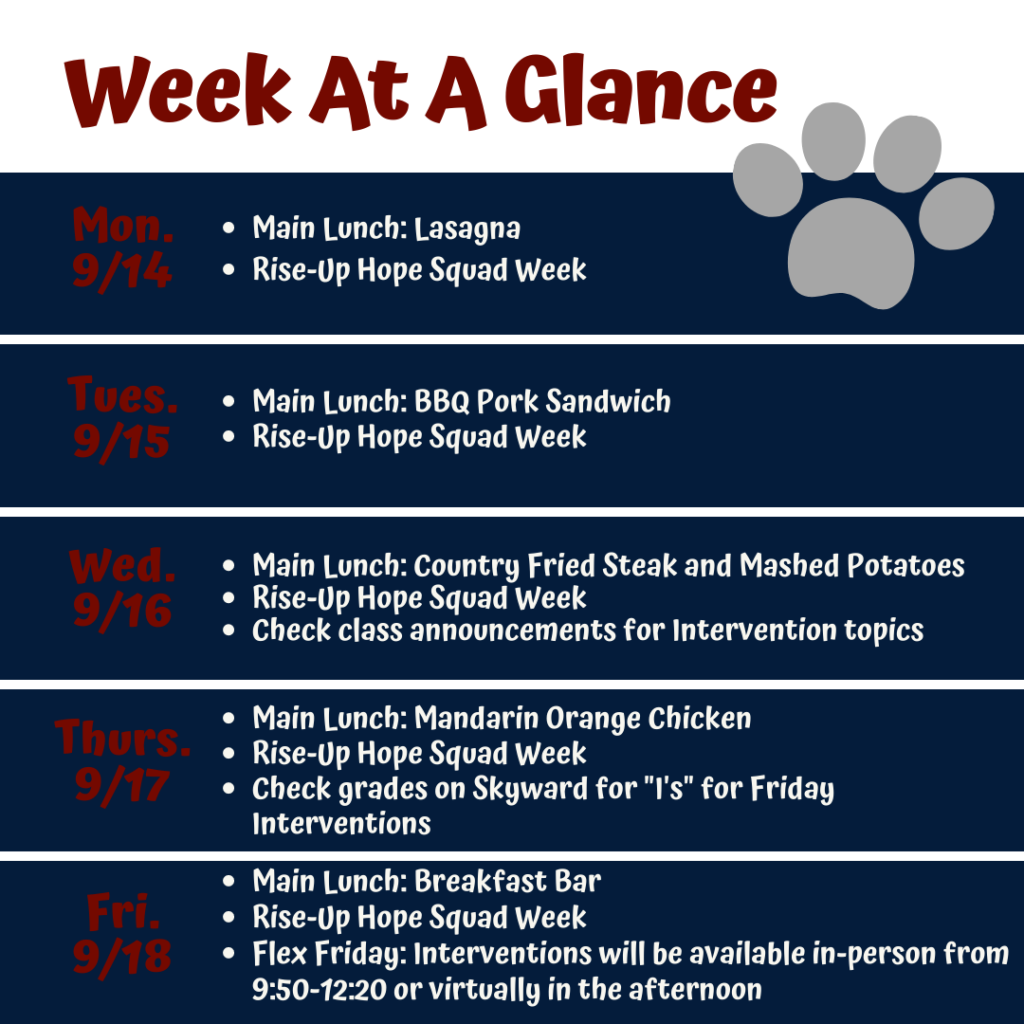 Week At A Glance

Mon. 9/14
- Main Lunch: Lasagna
- Rise-Up Hope Squad Week

Tues. 9/15
- Main Lunch: BBQ Pork Sandwich
- Rise-Up Hope Squad Week

Wed. 9/16
- Main Lunch: Country Fried Steak and Mashed Potatoes
- Rise-Up Hope Squad Week
- Check class announcements for Intervention topics

Thurs. 9/17
- Main Lunch: Mandarin Orange Chicken
- Rise-Up Hope Squad Week
- Check grades on Skyward for "I's" for Friday Interventions

Fri. 9/18
- Main Lunch: Breakfast Bar
- Rise-Up Hope Squad Week
- Flex Friday: Interventions will be available in-person from 9:50-12:20 or virtually in the afternoon